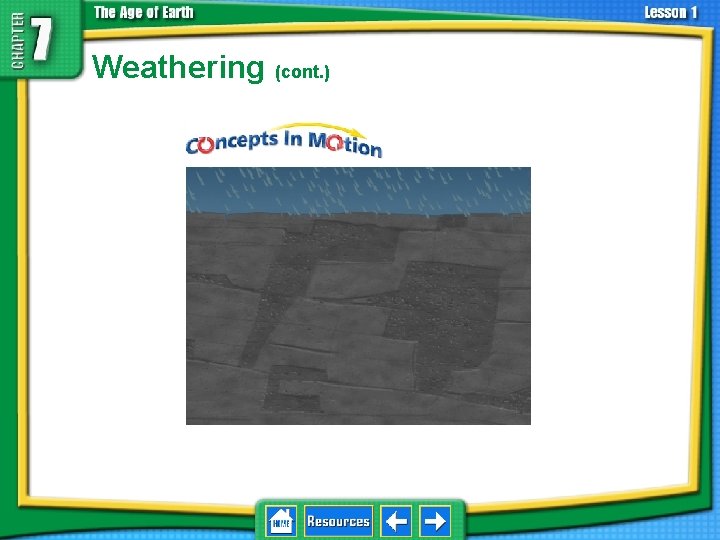 CHAPTER 7

The Age of Earth

Lesson 1

Weathering (cont.)

Concepts In Motion

HOME

Resources